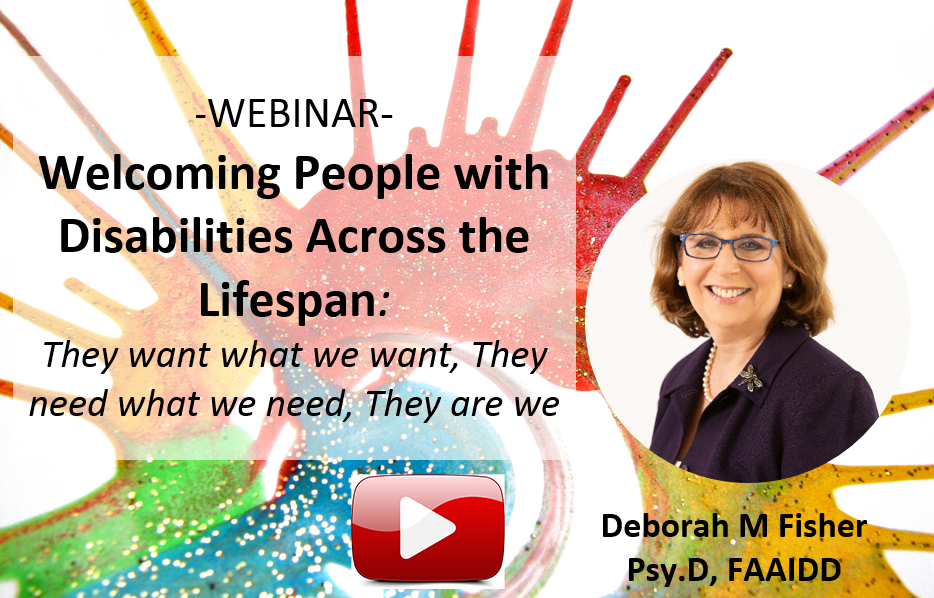 -WEBINAR-
Welcoming People with Disabilities Across the Lifespan:
They want what we want, They need what we need, They are we

Deborah M Fisher
Psy.D, FAAIDD